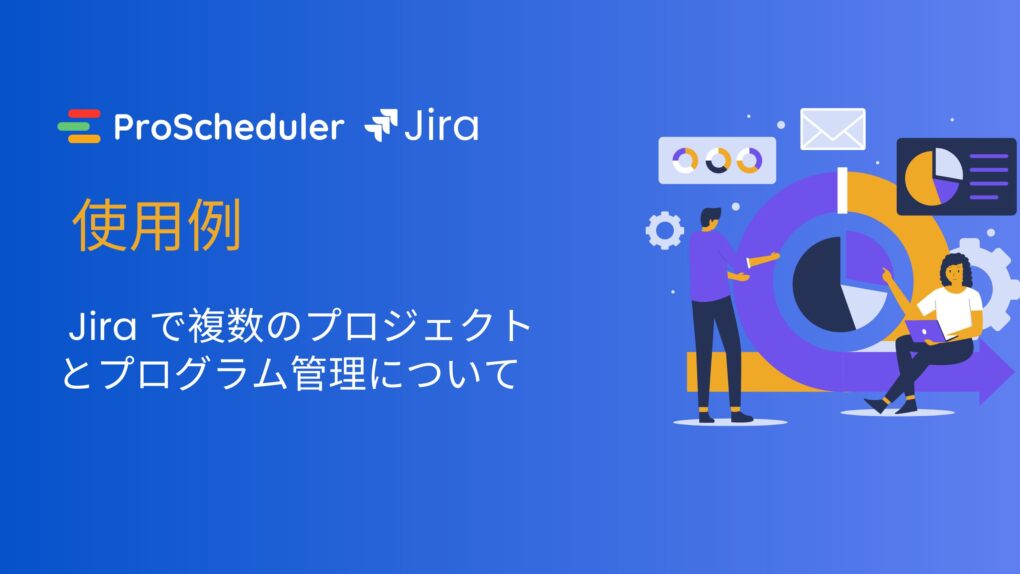 ProScheduler Jira

使用例

Jira で複数のプロジェクトとプログラム管理について